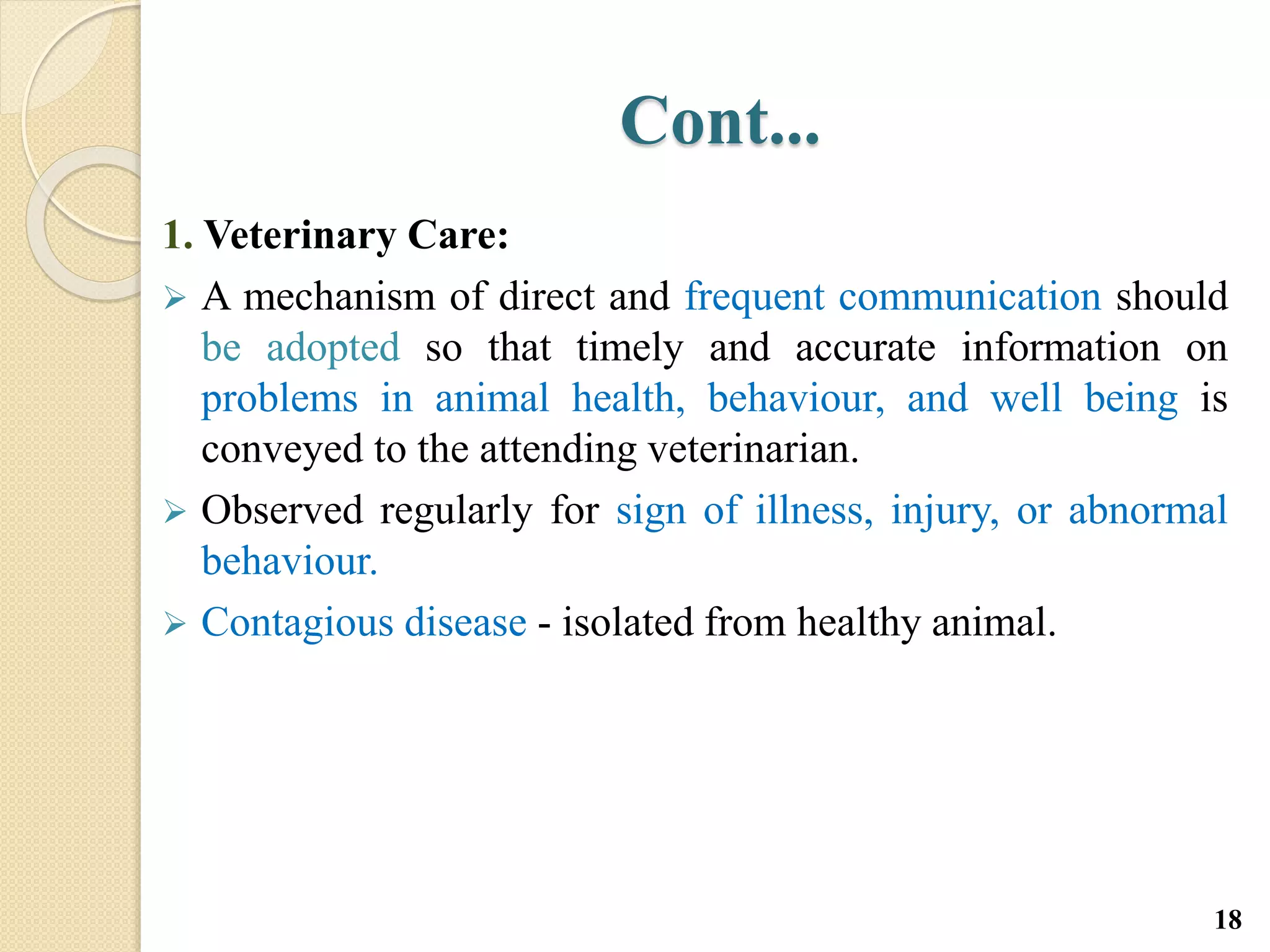 Cont...

1. Veterinary Care:

➢ A mechanism of direct and frequent communication should be adopted so that timely and accurate information on problems in animal health, behaviour, and well being is conveyed to the attending veterinarian.

➢ Observed regularly for sign of illness, injury, or abnormal behaviour.

➢ Contagious disease - isolated from healthy animal.

18